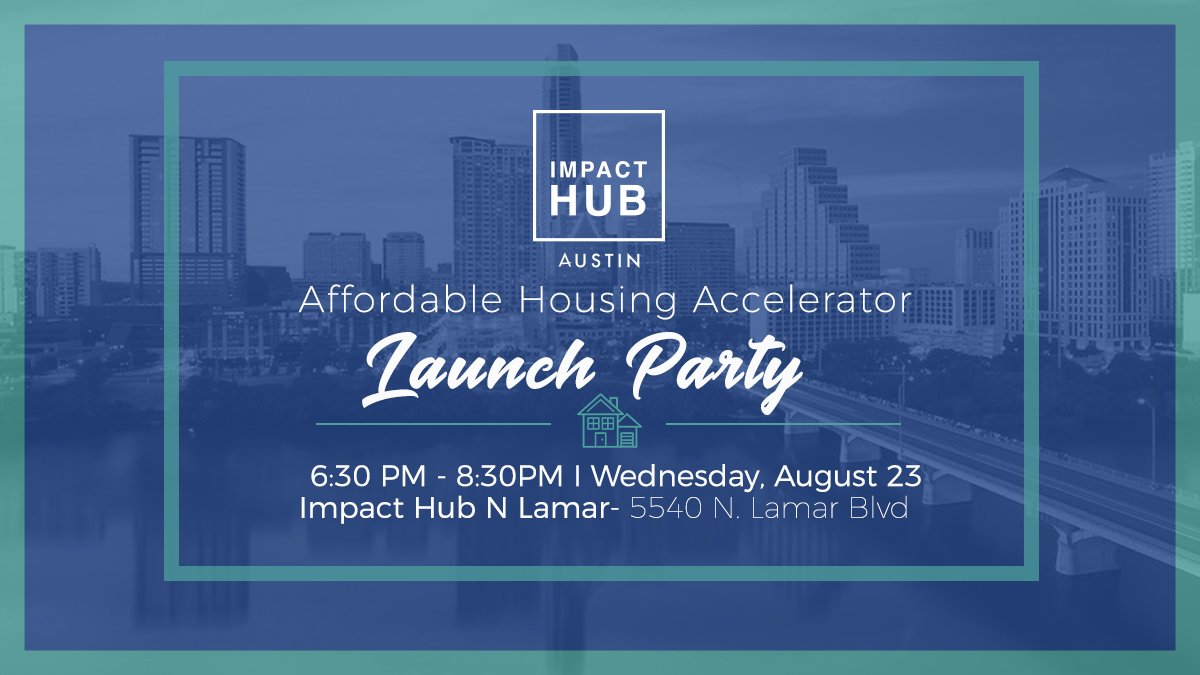 IMPACT HUB

AUSTIN

Affordable Housing Accelerator

Launch Party

6:30 PM - 8:30PM I Wednesday, August 23
Impact Hub N Lamar- 5540 N. Lamar Blvd